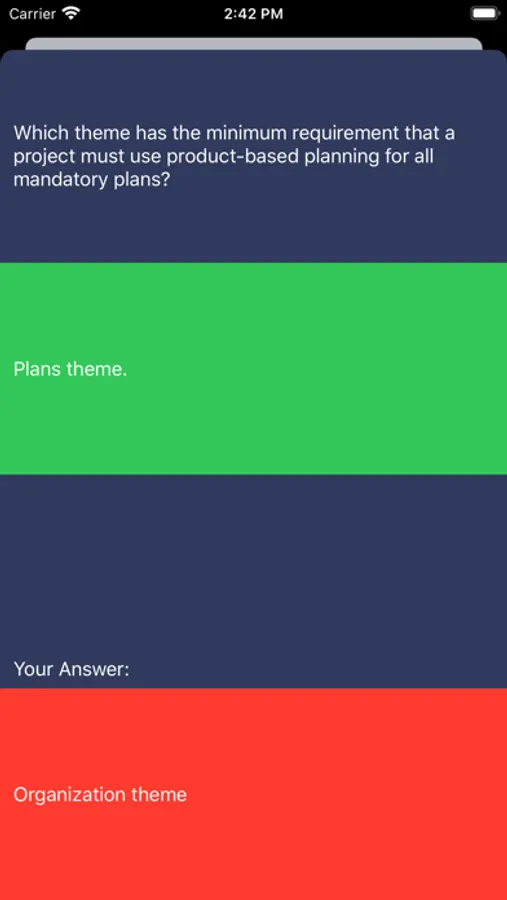 Carrier 2:42 PM

Which theme has the minimum requirement that a project must use product-based planning for all mandatory plans?

Plans theme.

Your Answer:

Organization theme